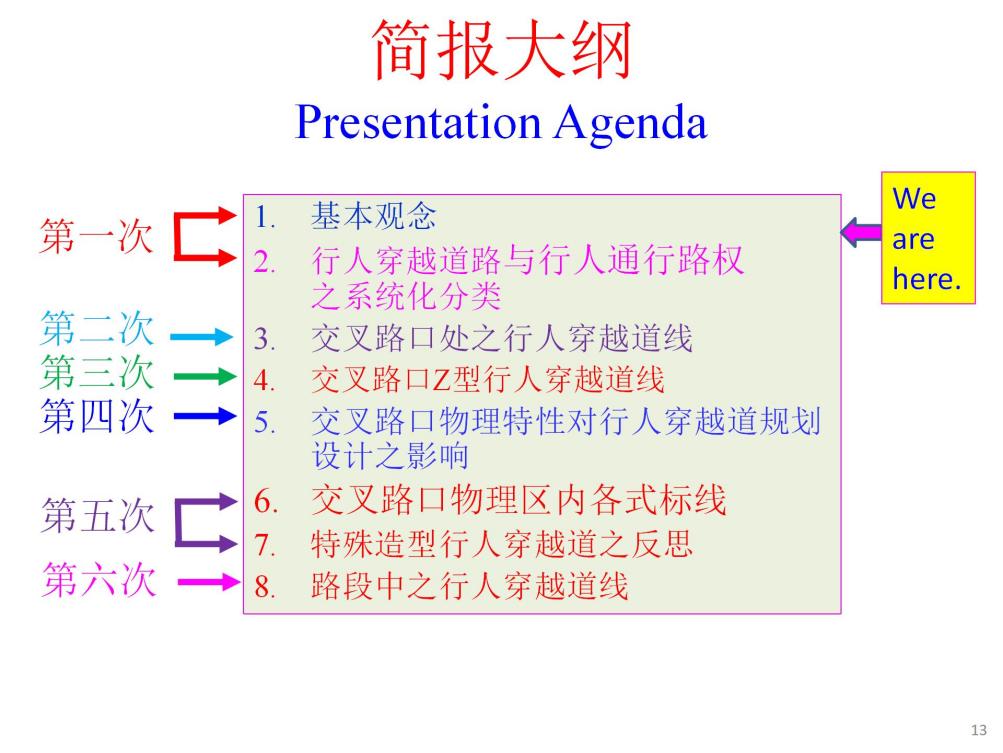 简报大纲
Presentation Agenda

第一次

第二次

第三次

第四次

第五次

第六次

1. 基本观念
2. 行人穿越道路与行人通行路权之系统化分类
3. 交叉路口处之行人穿越道线
4. 交叉路口Z型行人穿越道线
5. 交叉路口物理特性对行人穿越道规划设计之影响
6. 交叉路口物理区内各式标线
7. 特殊造型行人穿越道之反思
8. 路段中之行人穿越道线

We are here.

13